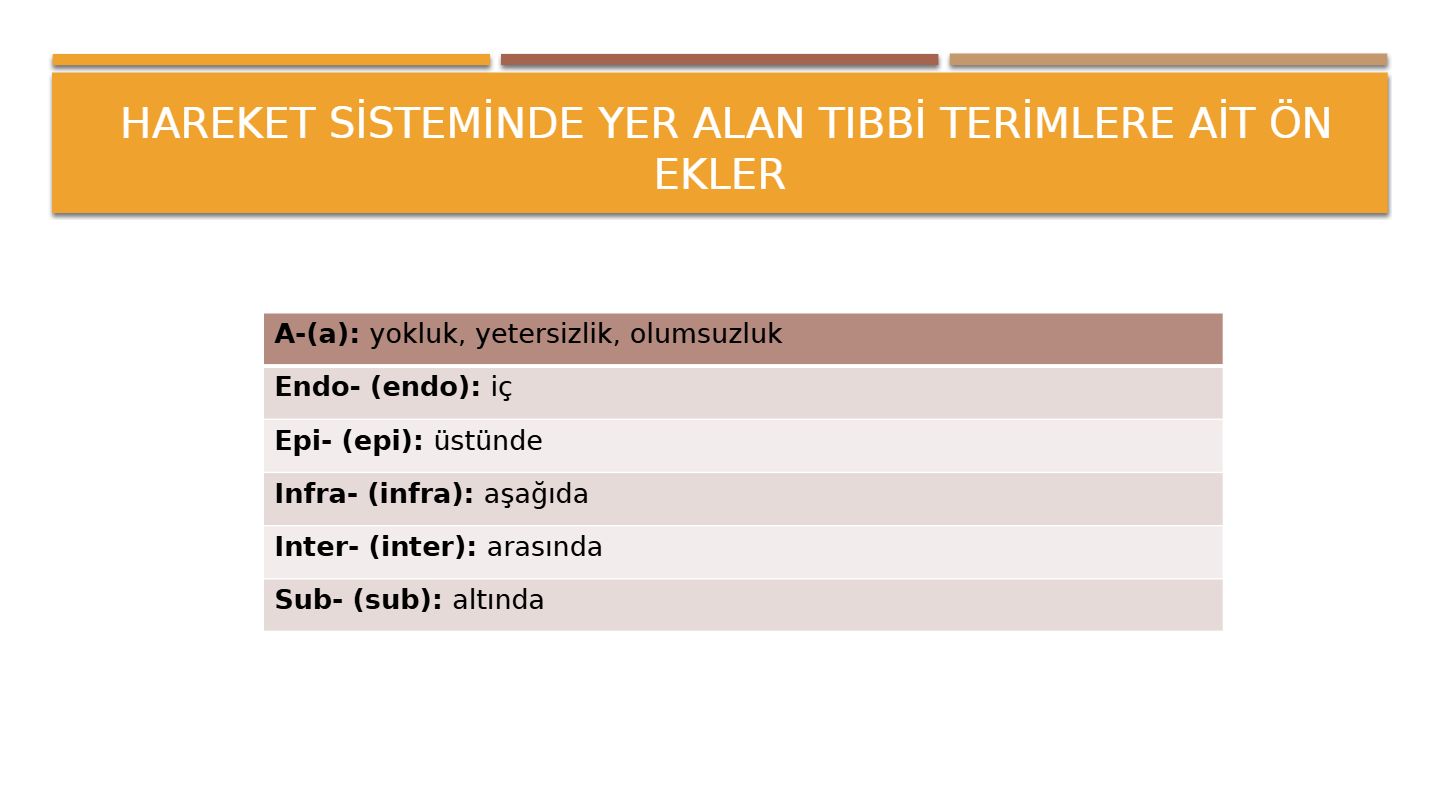 HAREKET SİSTEMİNDE YER ALAN TIBBİ TERİMLERE AİT ÖN EKLER

| A-(a): yokluk, yetersizlik, olumsuzluk |
|---|
| Endo- (endo): iç |
| Epi- (epi): üstünde |
| Infra- (infra): aşağıda |
| Inter- (inter): arasında |
| Sub- (sub): altında |